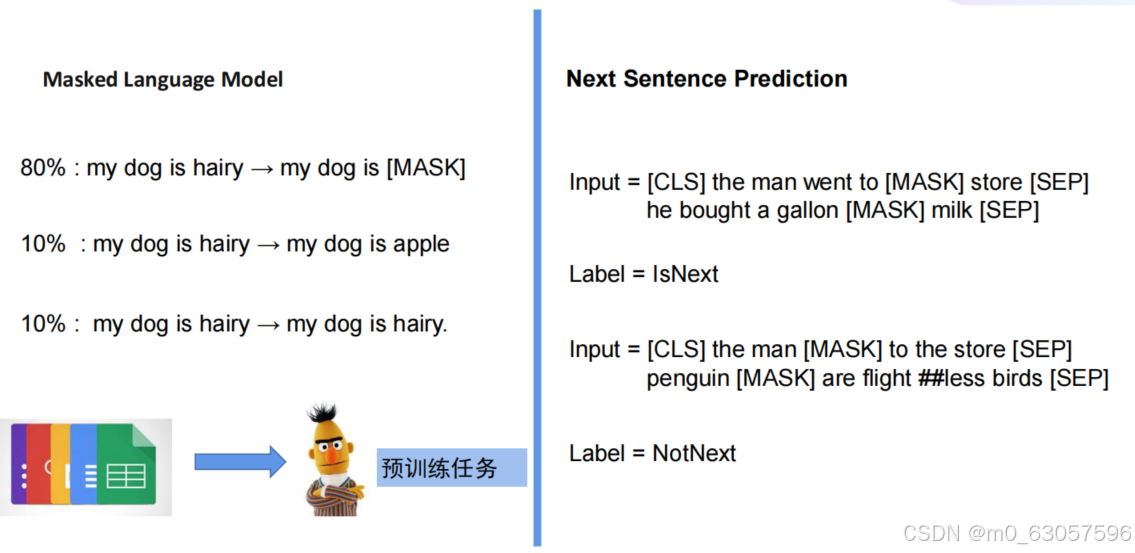 Masked Language Model

80% : my dog is hairy → my dog is [MASK]

10% : my dog is hairy → my dog is apple

10% : my dog is hairy → my dog is hairy.

预训练任务

Next Sentence Prediction

Input = [CLS] the man went to [MASK] store [SEP] he bought a gallon [MASK] milk [SEP]

Label = IsNext

Input = [CLS] the man [MASK] to the store [SEP] penguin [MASK] are flight ##less birds [SEP]

Label = NotNext

CSDN @m0_63057596